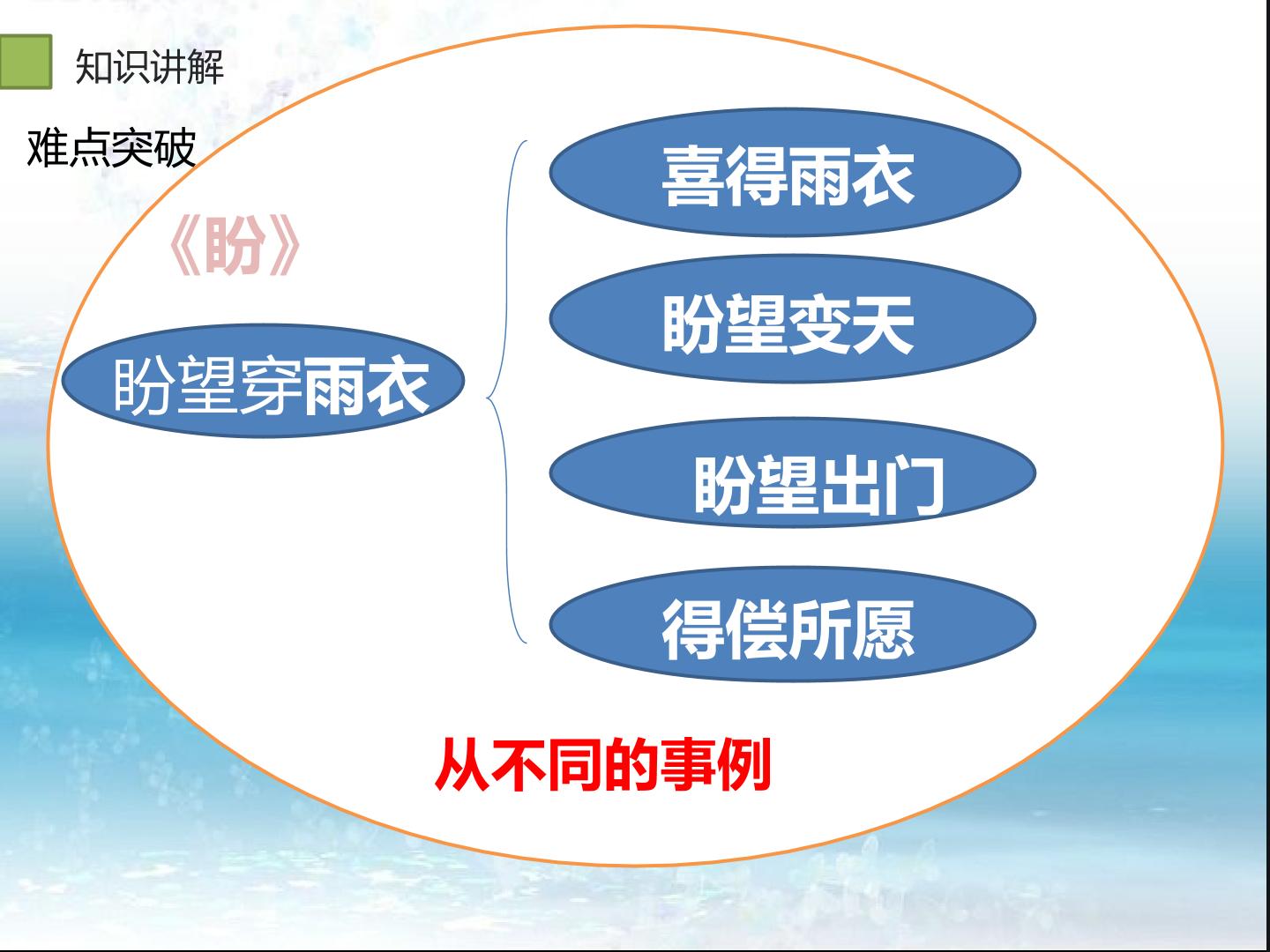 知识讲解

难点突破

《盼》

盼望穿雨衣

喜得雨衣

盼望变天

盼望出门

得偿所愿

从不同的事例